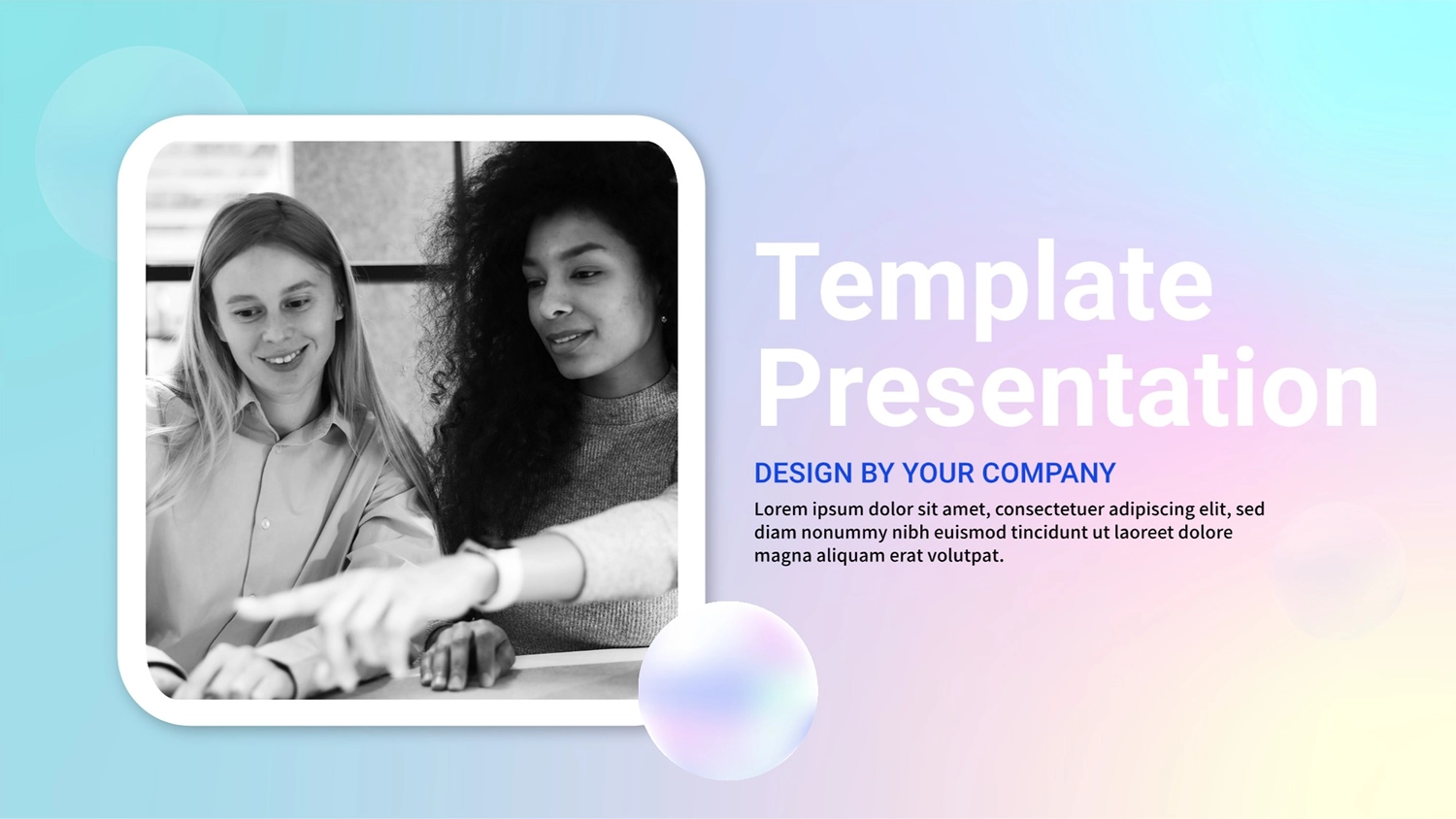 Template Presentation

DESIGN BY YOUR COMPANY

Lorem ipsum dolor sit amet, consectetuer adipiscing elit, sed diam nonummy nibh euismod tincidunt ut laoreet dolore magna aliquam erat volutpat.